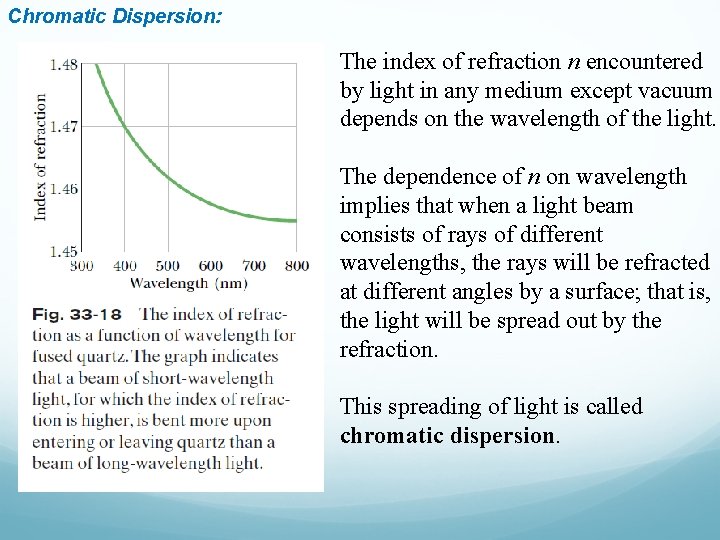 Chromatic Dispersion:

1.48
1.47
1.46
1.45
Index of refraction
300 400 500 600 700 800
Wavelength (nm)

Fig. 33-18 The index of refraction as a function of wavelength for fused quartz. The graph indicates that a beam of short-wavelength light, for which the index of refraction is higher, is bent more upon entering or leaving quartz than a beam of long-wavelength light.

The index of refraction $n$ encountered by light in any medium except vacuum depends on the wavelength of the light.

The dependence of $n$ on wavelength implies that when a light beam consists of rays of different wavelengths, the rays will be refracted at different angles by a surface; that is, the light will be spread out by the refraction.

This spreading of light is called **chromatic dispersion**.